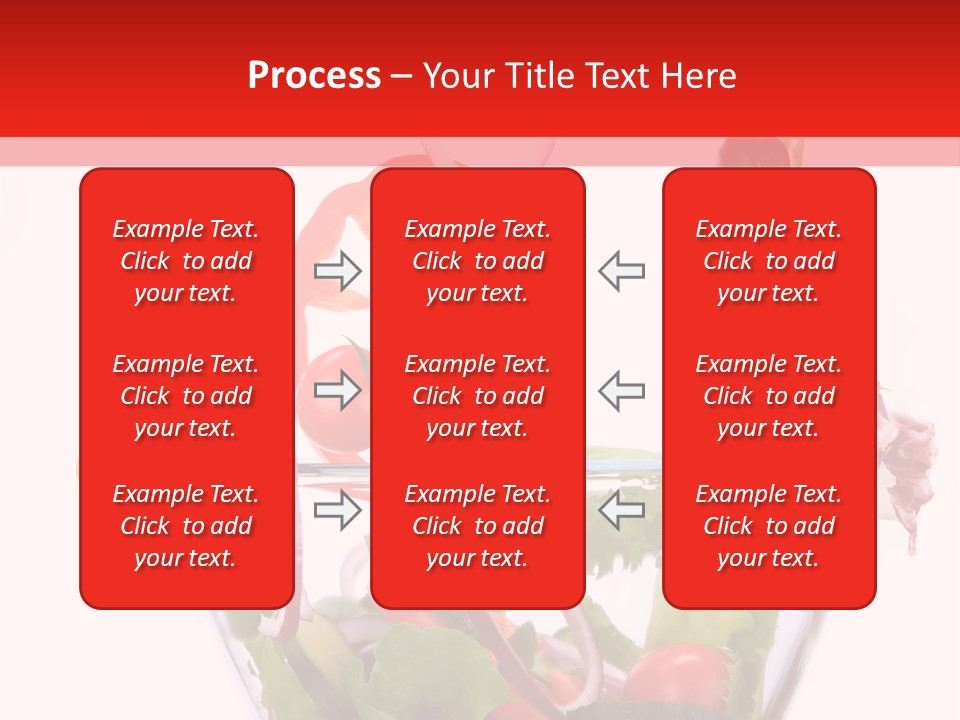 Process – Your Title Text Here

Example Text. Click to add your text.

Example Text. Click to add your text.

Example Text. Click to add your text.

Example Text. Click to add your text.

Example Text. Click to add your text.

Example Text. Click to add your text.

Example Text. Click to add your text.

Example Text. Click to add your text.

Example Text. Click to add your text.